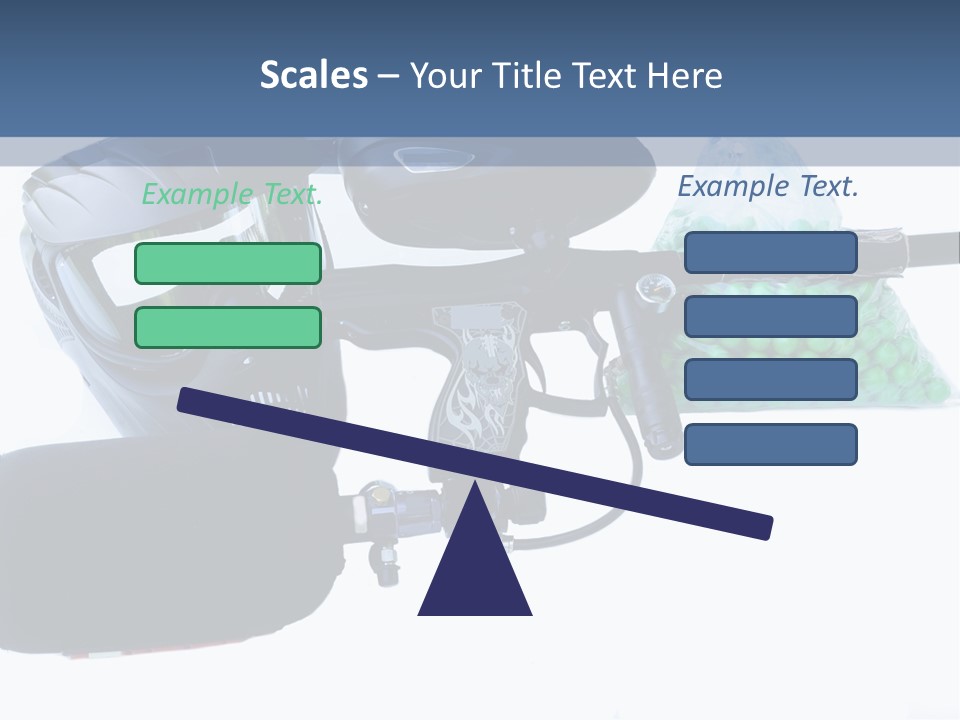 Scales – Your Title Text Here

Example Text.

Example Text.